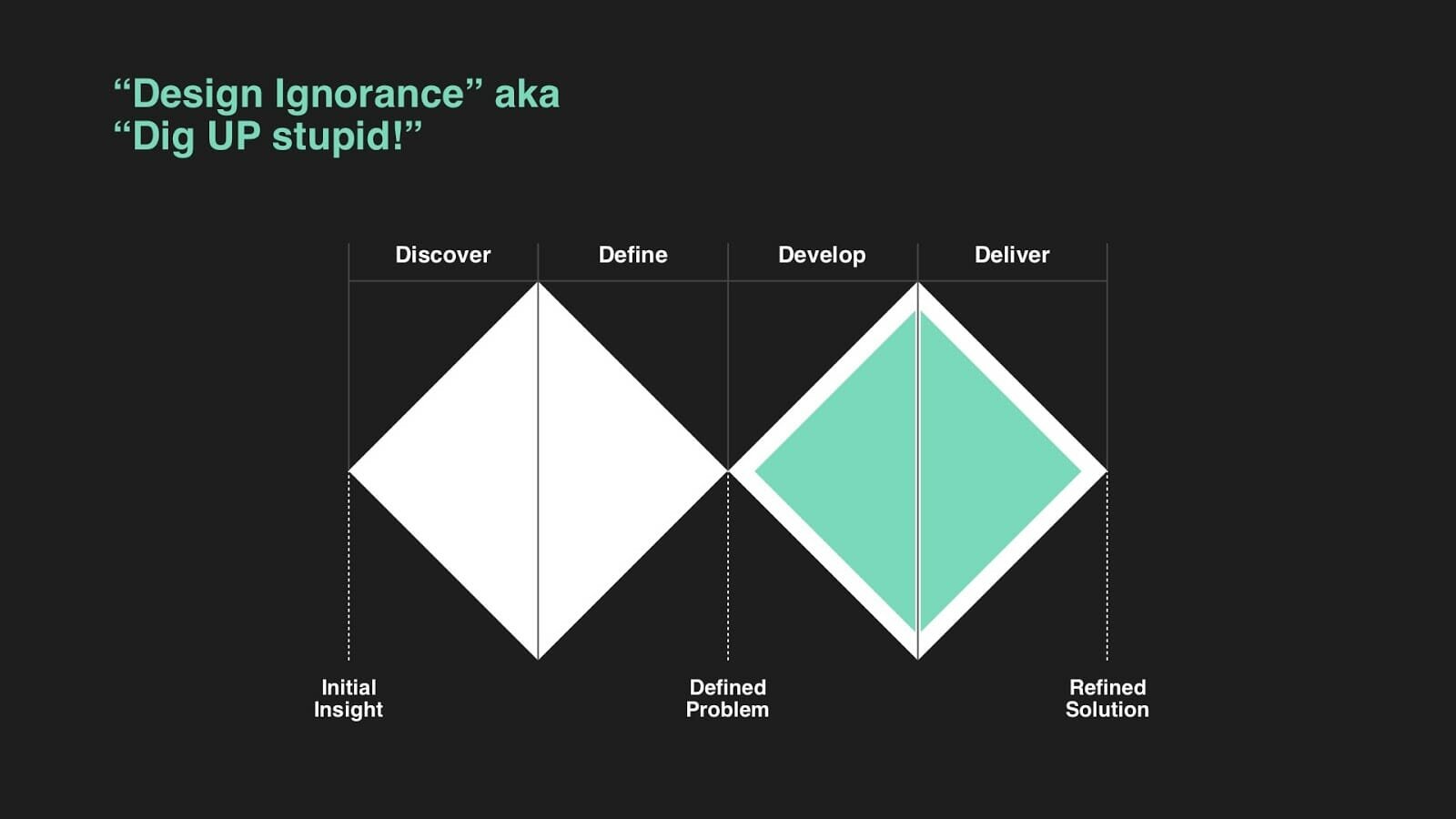 “Design Ignorance” aka
“Dig UP stupid!”

Discover
Define
Develop
Deliver

Initial Insight

Defined Problem

Refined Solution